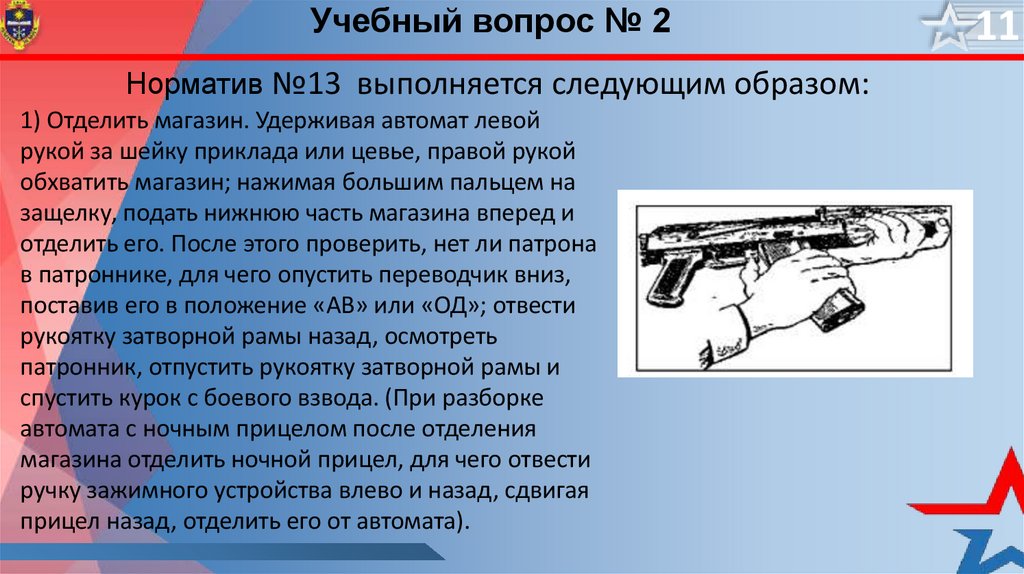 Учебный вопрос № 2

11

Норматив №13 выполняется следующим образом:

1) Отделить магазин. Удерживая автомат левой рукой за шейку приклада или цевье, правой рукой обхватить магазин; нажимая большим пальцем на защелку, подать нижнюю часть магазина вперед и отделить его. После этого проверить, нет ли патрона в патроннике, для чего опустить переводчик вниз, поставив его в положение «АВ» или «ОД»; отвести рукоятку затворной рамы назад, осмотреть патронник, отпустить рукоятку затворной рамы и спустить курок с боевого взвода. (При разборке автомата с ночным прицелом после отделения магазина отделить ночной прицел, для чего отвести ручку зажимного устройства влево и назад, сдвигая прицел назад, отделить его от автомата).